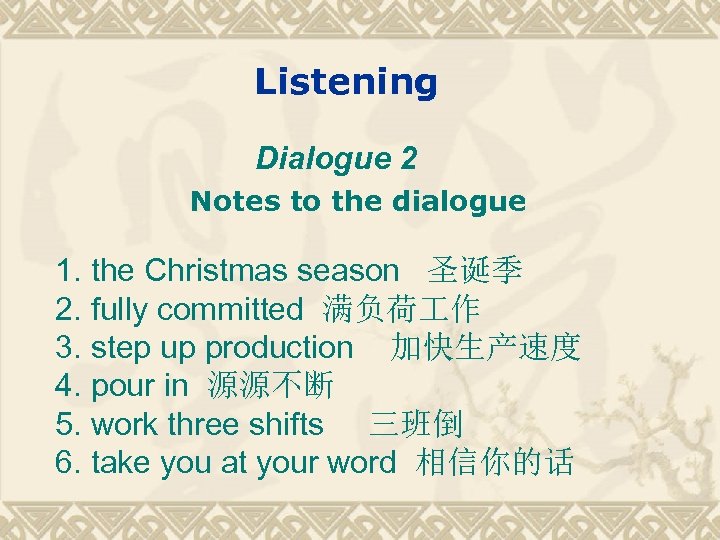 Listening

Dialogue 2

Notes to the dialogue

1. the Christmas season 圣诞季
2. fully committed 满负荷工作
3. step up production 加快生产速度
4. pour in 源源不断
5. work three shifts 三班倒
6. take you at your word 相信你的话